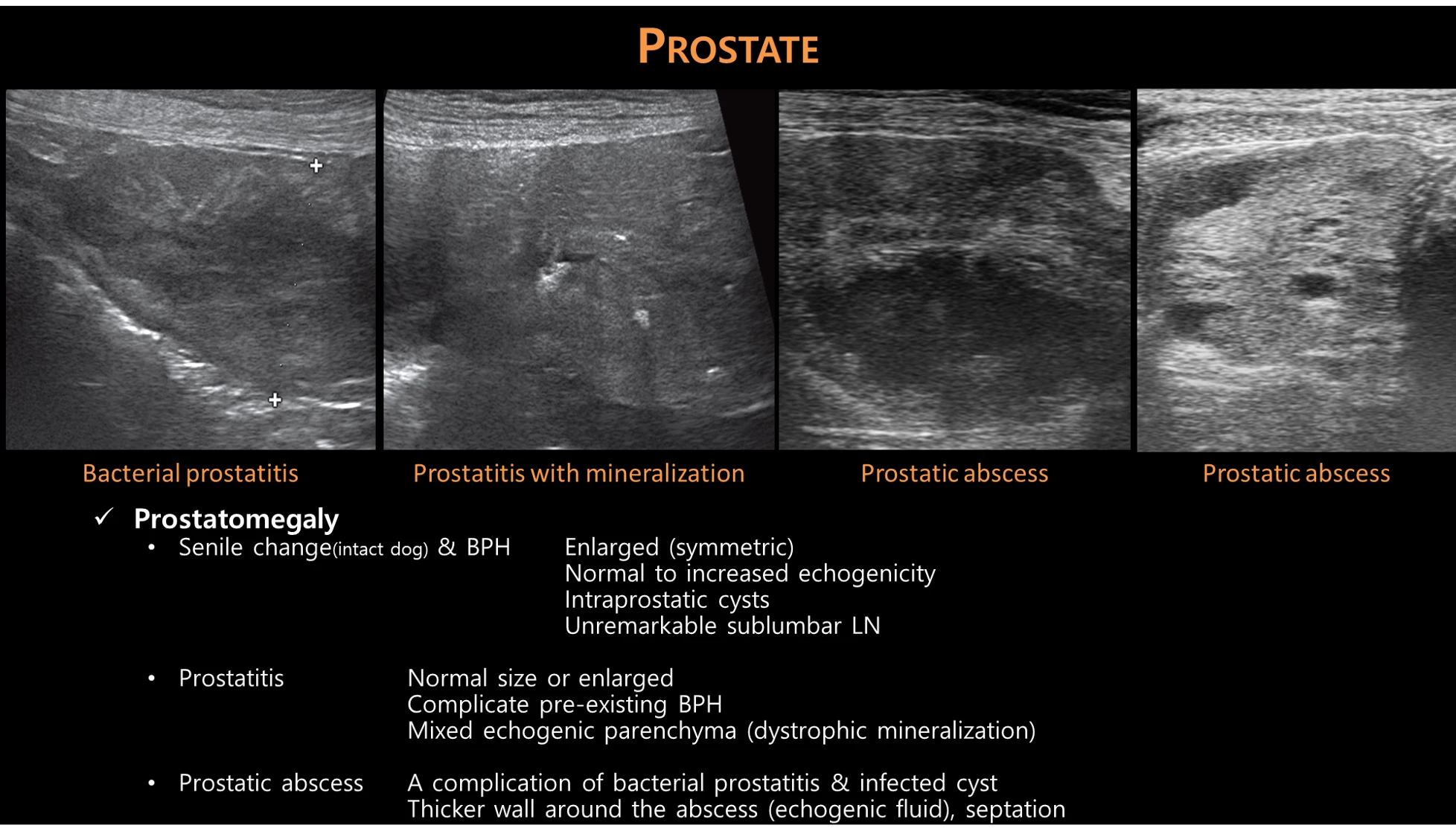 PROSTATE

Bacterial prostatitis

Prostatitis with mineralization

Prostatic abscess

Prostatic abscess

✓ Prostatomegaly

• Senile change(intact dog) & BPH
Enlarged (symmetric)
Normal to increased echogenicity
Intraprostatic cysts
Unremarkable sublumbar LN

• Prostatitis
Normal size or enlarged
Complicate pre-existing BPH
Mixed echogenic parenchyma (dystrophic mineralization)

• Prostatic abscess
A complication of bacterial prostatitis & infected cyst
Thicker wall around the abscess (echogenic fluid), septation